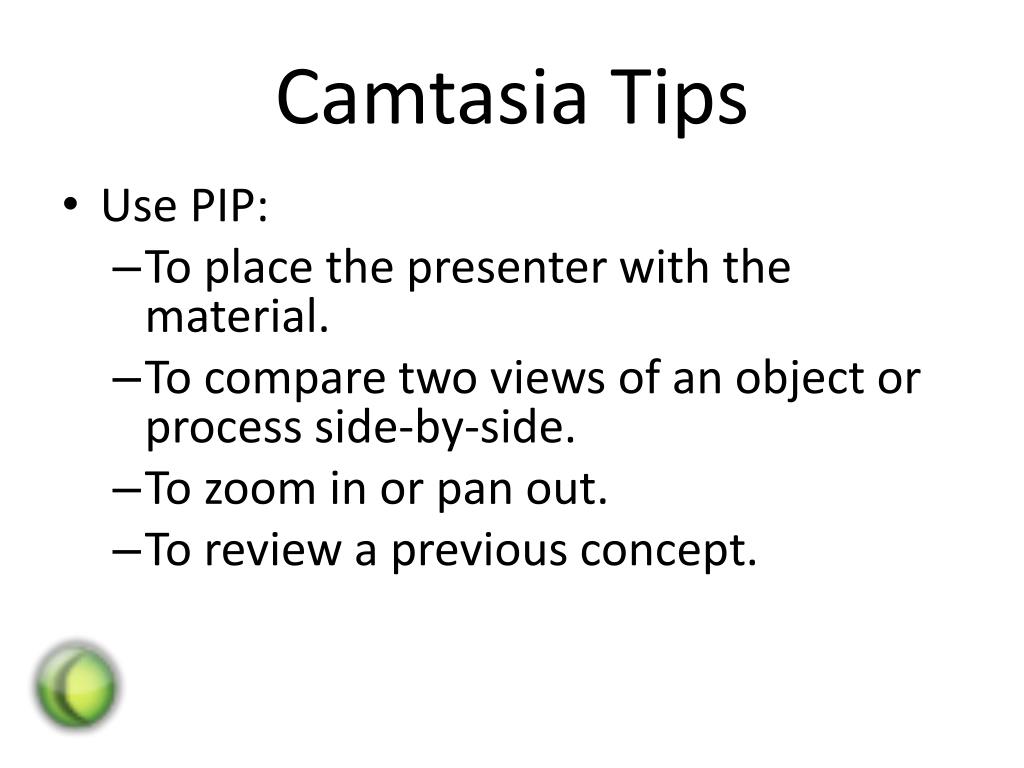 Camtasia Tips

• Use PIP:
– To place the presenter with the material.
– To compare two views of an object or process side-by-side.
– To zoom in or pan out.
– To review a previous concept.